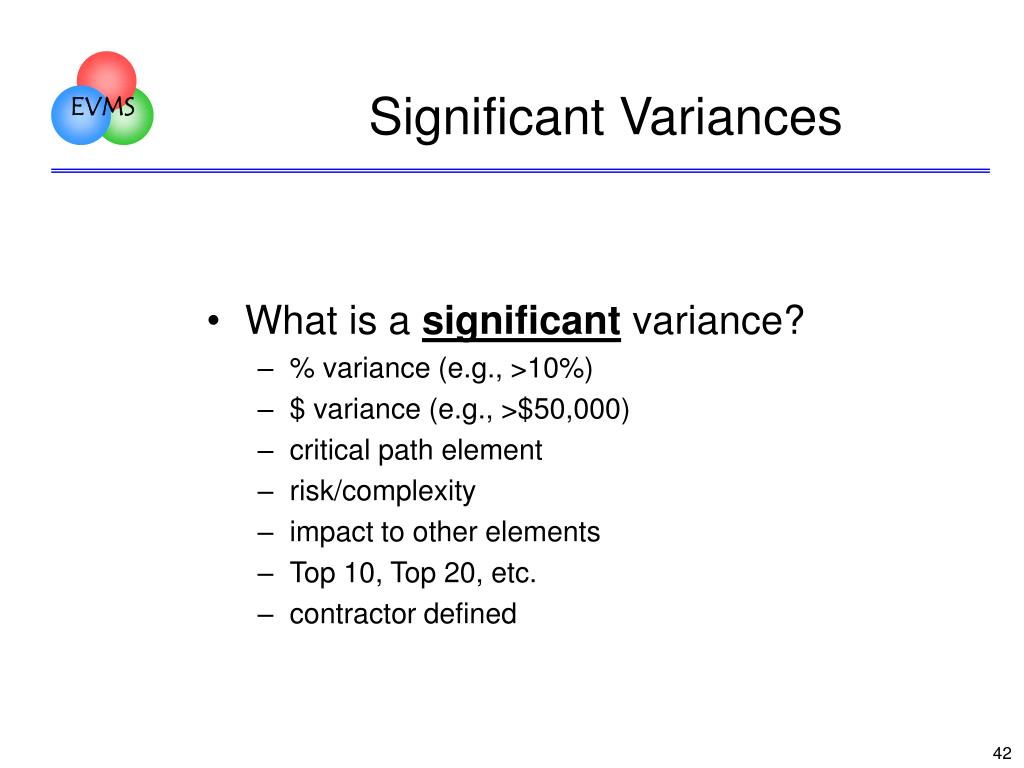 EVMS

Significant Variances

• What is a significant variance?
– % variance (e.g., >10%)
– $ variance (e.g., >$50,000)
– critical path element
– risk/complexity
– impact to other elements
– Top 10, Top 20, etc.
– contractor defined

42